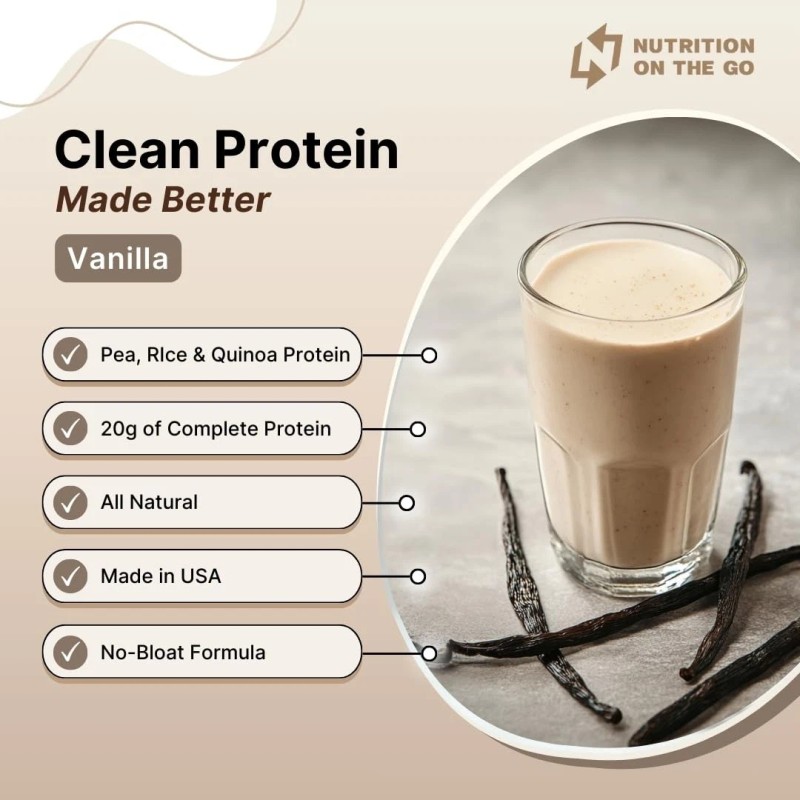 NUTRITION ON THE GO

Clean Protein
Made Better

Vanilla

Pea, RIce & Quinoa Protein

20g of Complete Protein

All Natural

Made in USA

No-Bloat Formula